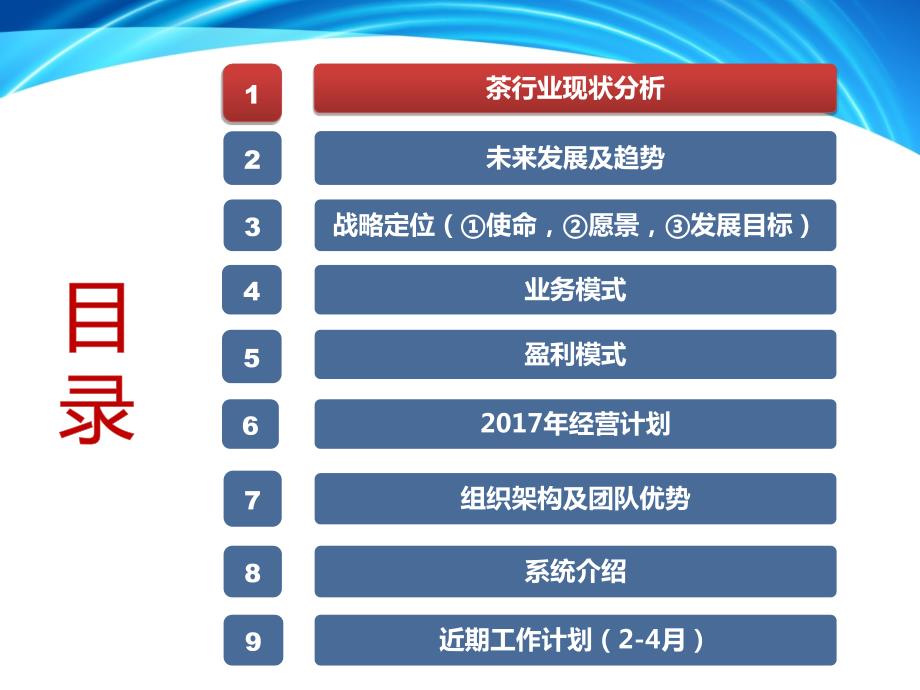 目录

1 茶行业现状分析

2 未来发展及趋势

3 战略定位（①使命，②愿景，③发展目标）

4 业务模式

5 盈利模式

6 2017年经营计划

7 组织架构及团队优势

8 系统介绍

9 近期工作计划（2-4月）